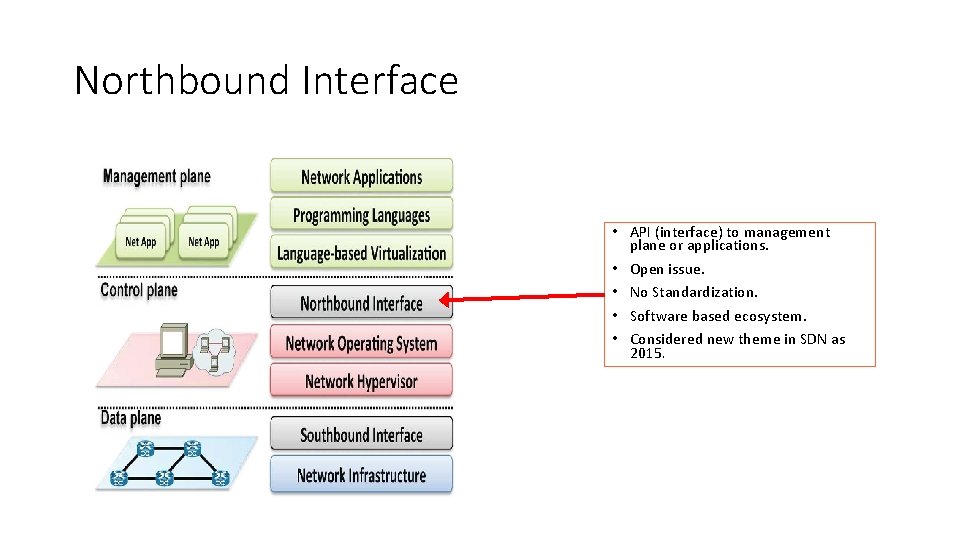 Northbound Interface

Management plane

Net App

Net App

Network Applications

Programming Languages

Language-based Virtualization

Control plane

Northbound Interface

Network Operating System

Network Hypervisor

Data plane

Southbound Interface

Network Infrastructure

• API (interface) to management plane or applications.
• Open issue.
• No Standardization.
• Software based ecosystem.
• Considered new theme in SDN as 2015.